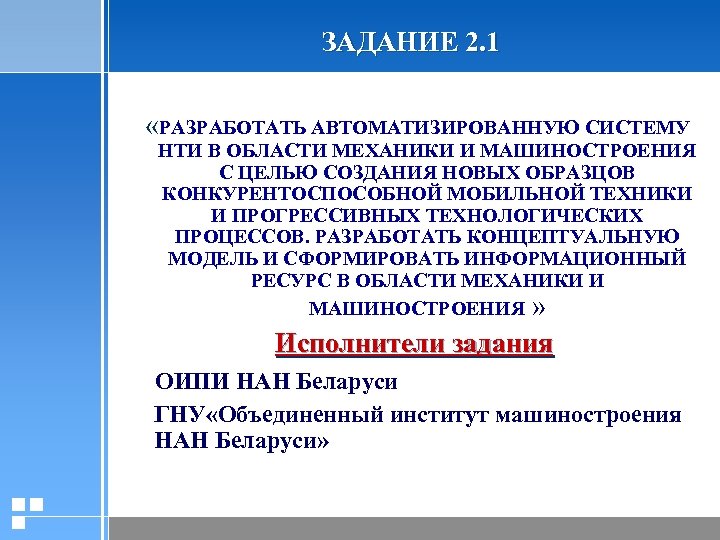 ЗАДАНИЕ 2.1

«РАЗРАБОТАТЬ АВТОМАТИЗИРОВАННУЮ СИСТЕМУ НТИ В ОБЛАСТИ МЕХАНИКИ И МАШИНОСТРОЕНИЯ С ЦЕЛЬЮ СОЗДАНИЯ НОВЫХ ОБРАЗЦОВ КОНКУРЕНТОСПОСОБНОЙ МОБИЛЬНОЙ ТЕХНИКИ И ПРОГРЕССИВНЫХ ТЕХНОЛОГИЧЕСКИХ ПРОЦЕССОВ. РАЗРАБОТАТЬ КОНЦЕПТУАЛЬНУЮ МОДЕЛЬ И СФОРМИРОВАТЬ ИНФОРМАЦИОННЫЙ РЕСУРС В ОБЛАСТИ МЕХАНИКИ И МАШИНОСТРОЕНИЯ »

Исполнители задания

ОИПИ НАН Беларуси

ГНУ«Объединенный институт машиностроения НАН Беларуси»